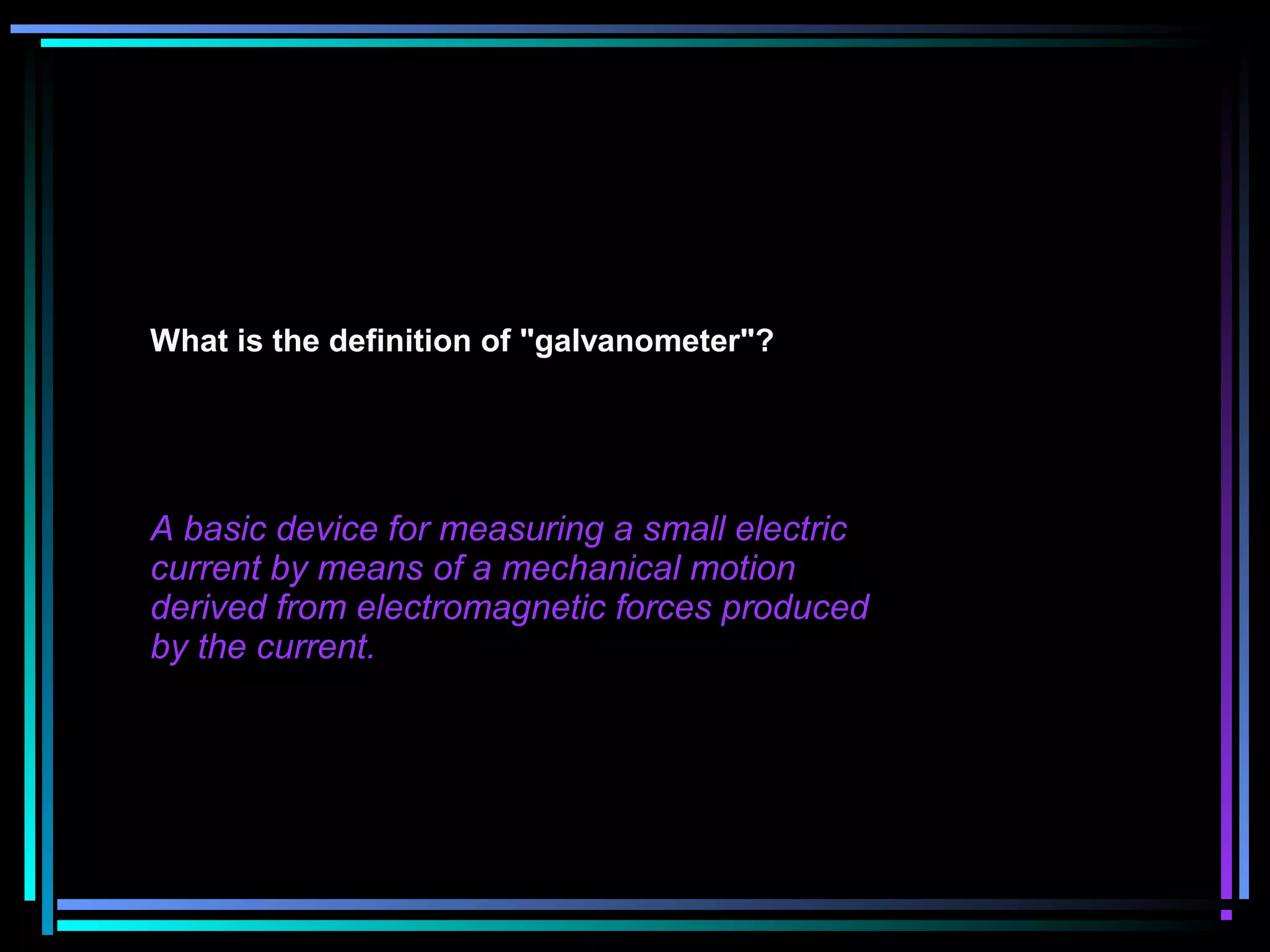 What is the definition of "galvanometer"?

A basic device for measuring a small electric current by means of a mechanical motion derived from electromagnetic forces produced by the current.